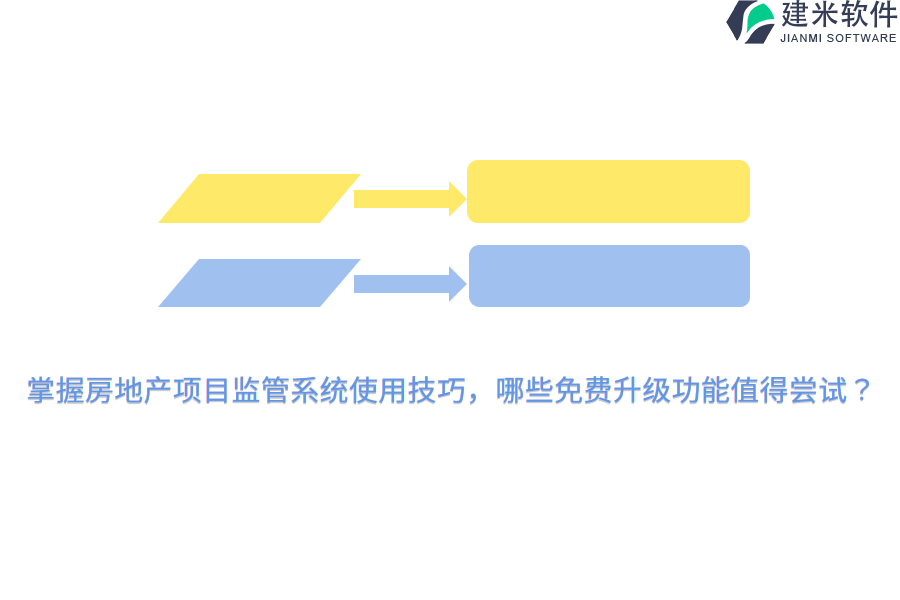 建米软件
JIANMI SOFTWARE

掌握房地产项目监管系统使用技巧，哪些免费升级功能值得尝试？